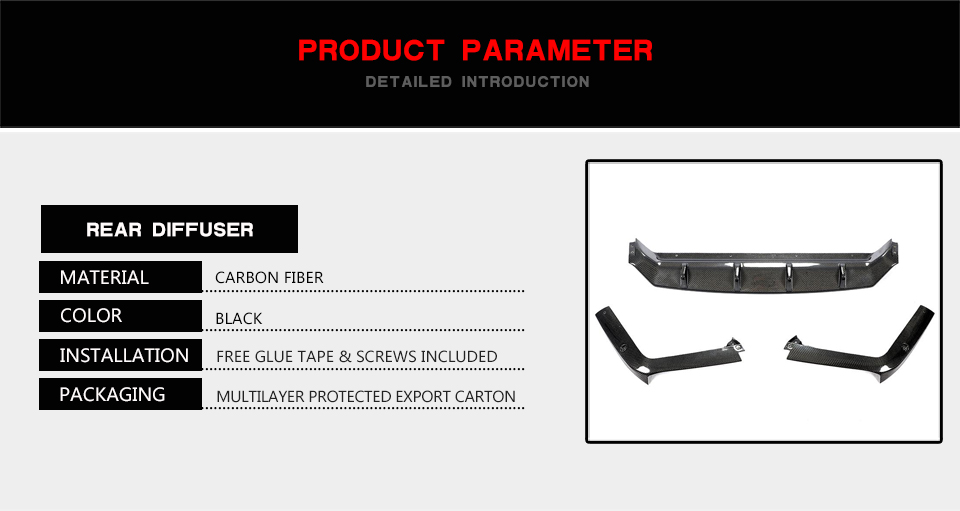 PRODUCT PARAMETER
DETAILED INTRODUCTION

REAR DIFFUSER

| MATERIAL | CARBON FIBER |
|---|---|
| COLOR | BLACK |
| INSTALLATION | FREE GLUE TAPE & SCREWS INCLUDED |
| PACKAGING | MULTILAYER PROTECTED EXPORT CARTON |